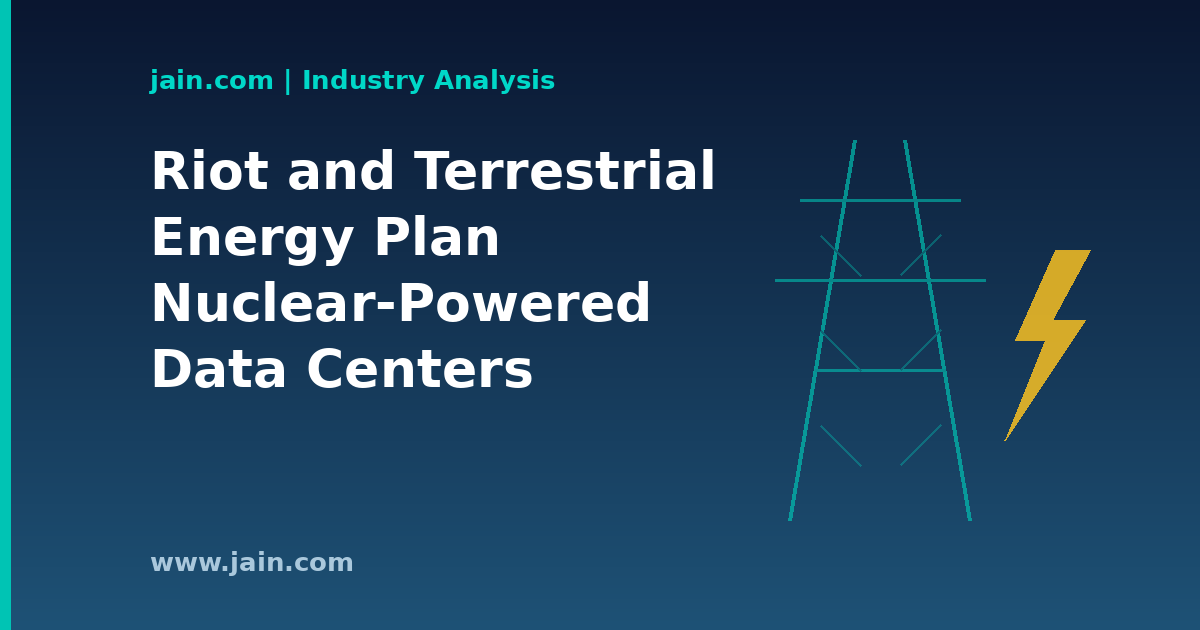 jain.com | Industry Analysis

Riot and Terrestrial Energy Plan Nuclear-Powered Data Centers

www.jain.com